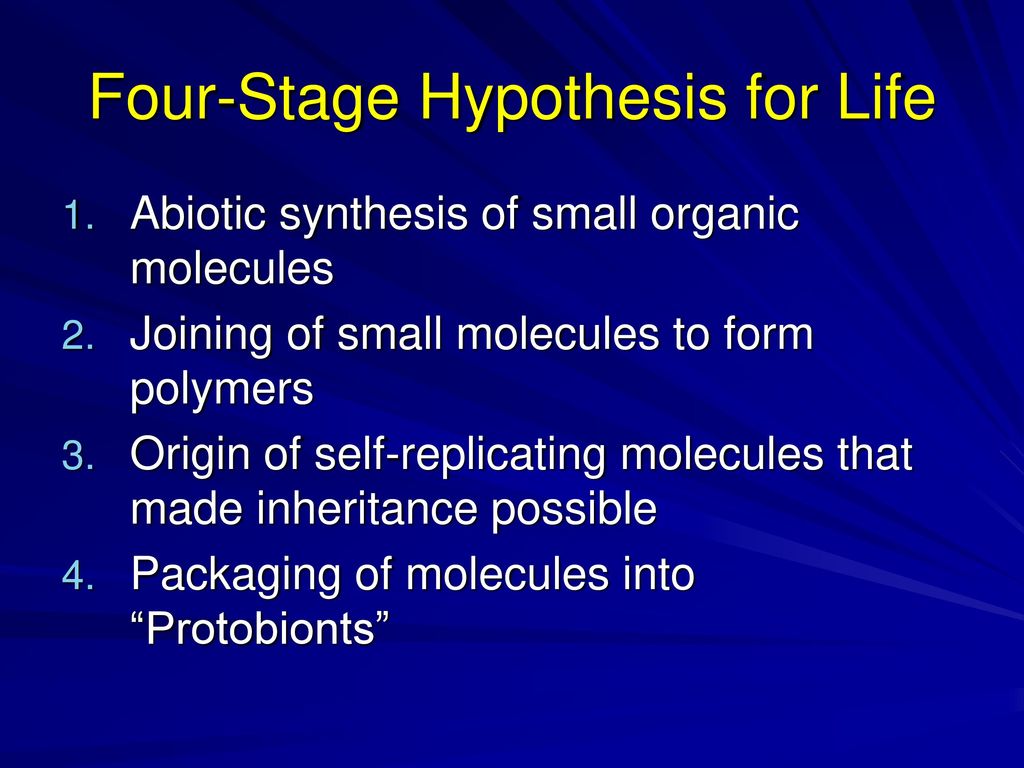 Four-Stage Hypothesis for Life

1. Abiotic synthesis of small organic molecules
2. Joining of small molecules to form polymers
3. Origin of self-replicating molecules that made inheritance possible
4. Packaging of molecules into “Protobionts”